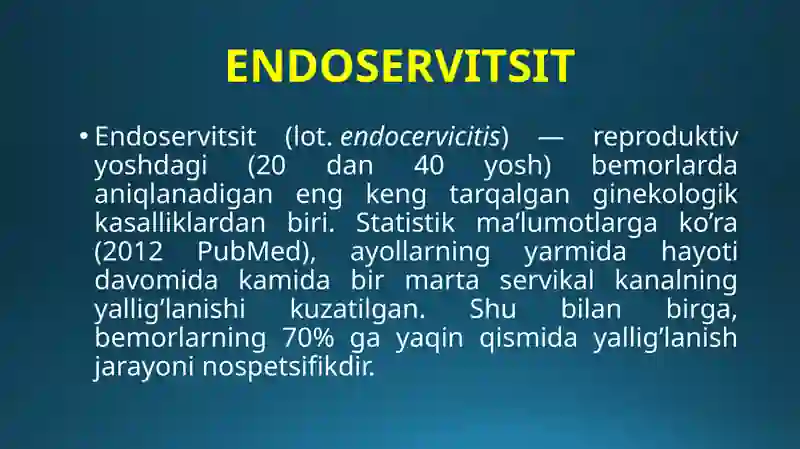 ENDOSERVITSIT

• Endoservitsit (lot. endocervicitis) — reproduktiv yoshdagi (20 dan 40 yosh) bemorlarda aniqlanadigan eng keng tarqalgan ginekologik kasalliklardan biri. Statistik ma’lumotlarga ko’ra (2012 PubMed), ayollarning yarmida hayoti davomida kamida bir marta servikal kanalning yallig’lanishi kuzatilgan. Shu bilan birga, bemorlarning 70% ga yaqin qismida yallig’lanish jarayoni nospetsifikdir.